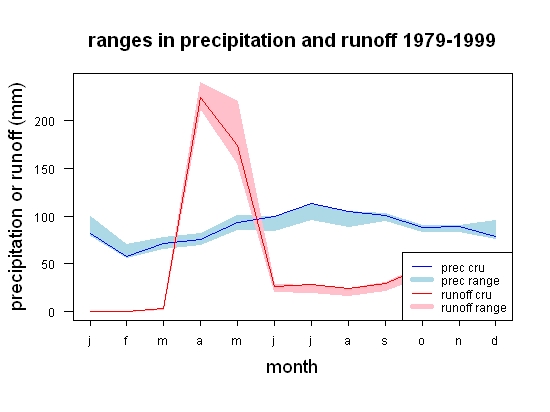 ranges in precipitation and runoff 1979-1999

precipitation or runoff (mm)

200
150
100
50
0

prec cru
prec range
runoff cru
runoff range

j f m a m j j a s o n d

month